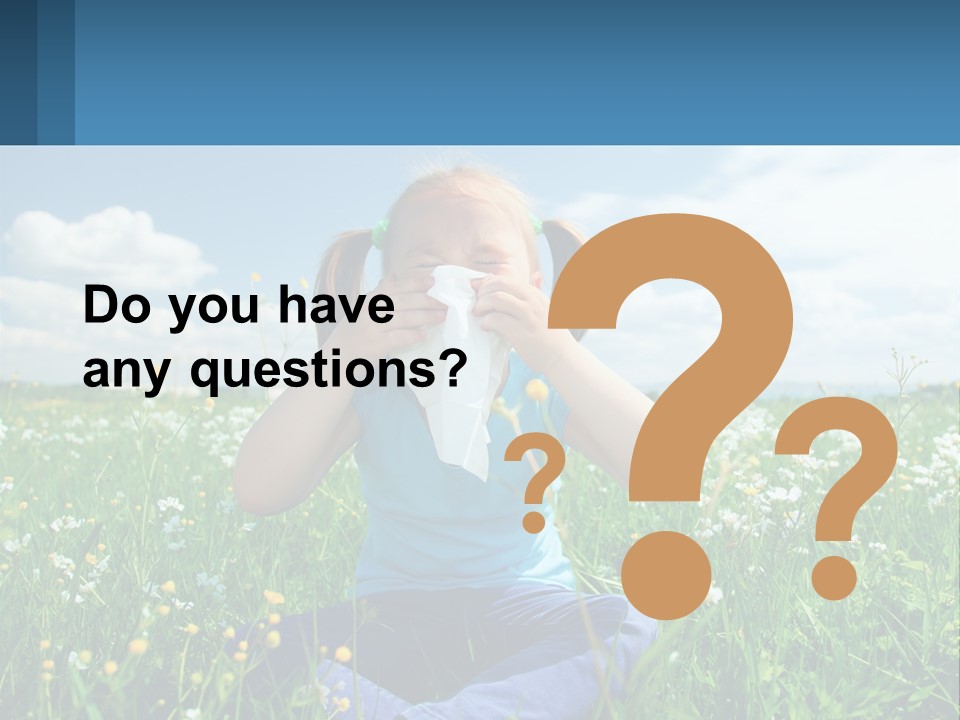 Do you have any questions?

?

?

?